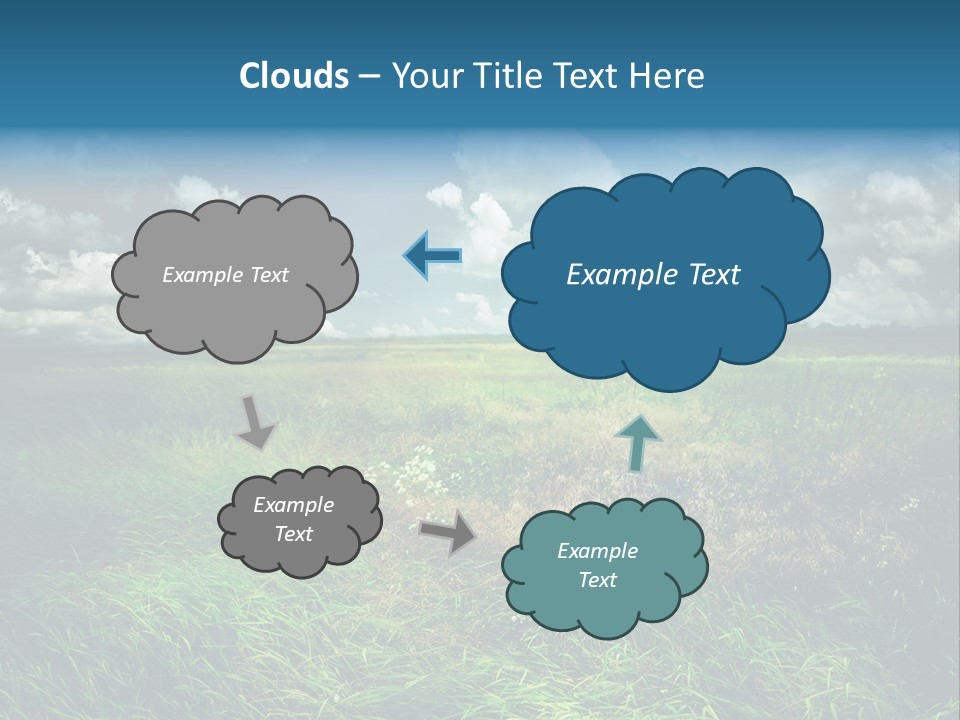 Clouds – Your Title Text Here

Example Text

Example Text

Example Text

Example Text